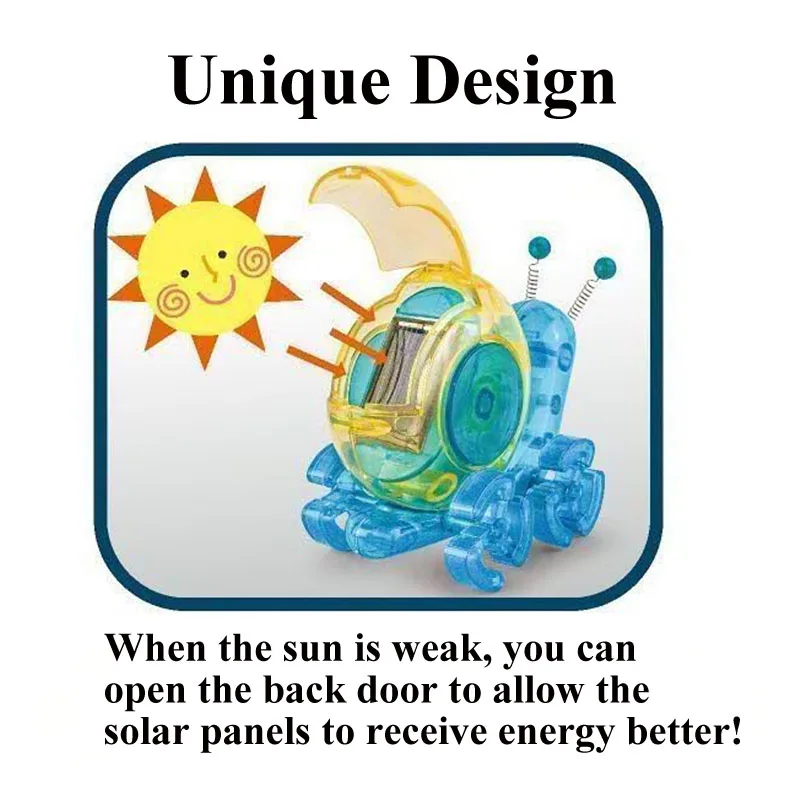 Unique Design

When the sun is weak, you can open the back door to allow the solar panels to receive energy better!